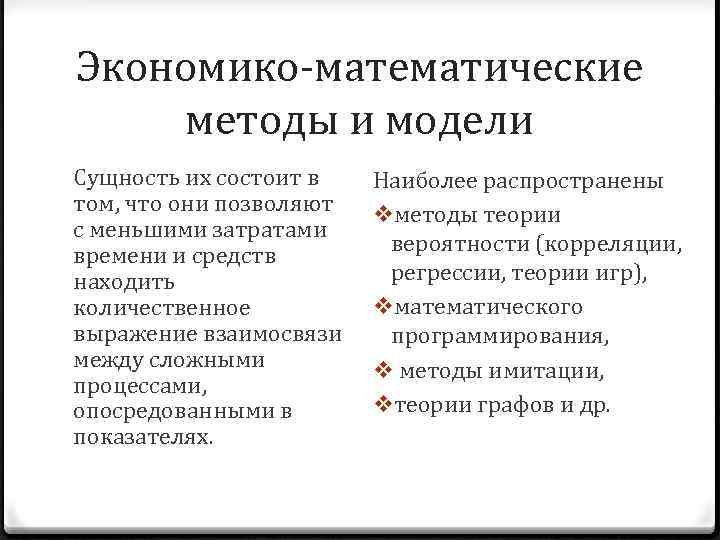 Экономико-математические методы и модели

Сущность их состоит в том, что они позволяют с меньшими затратами времени и средств находить количественное выражение взаимосвязи между сложными процессами, опосредованными в показателях.

Наиболее распространены
❖методы теории вероятности (корреляции, регрессии, теории игр),
❖математического программирования,
❖ методы имитации,
❖теории графов и др.